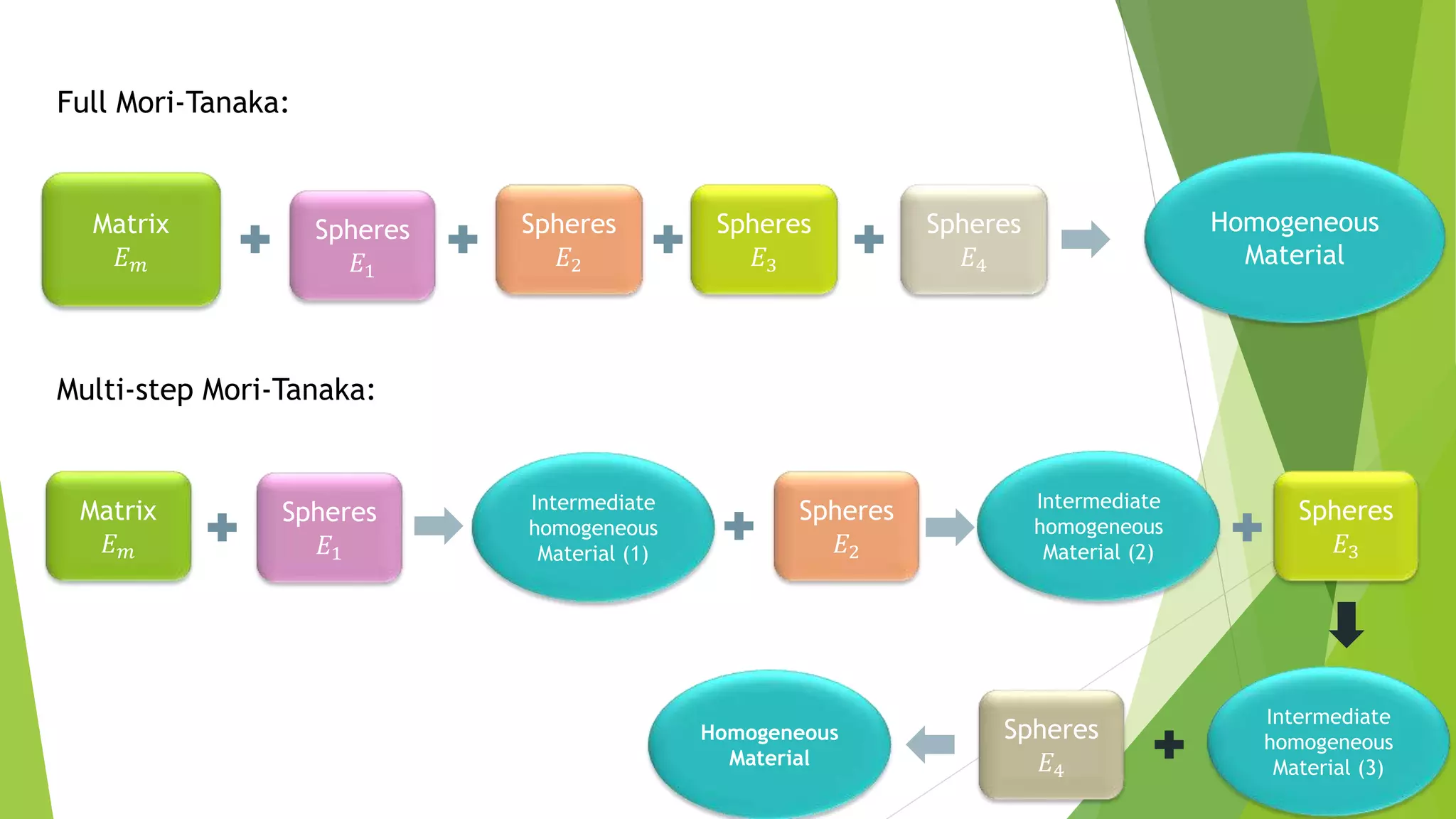 Full Mori-Tanaka:

Matrix $E_m$

+

Spheres $E_1$

+

Spheres $E_2$

+

Spheres $E_3$

+

Spheres $E_4$

Homogeneous Material

Multi-step Mori-Tanaka:

Matrix $E_m$

+

Spheres $E_1$

Intermediate homogeneous Material (1)

+

Spheres $E_2$

Intermediate homogeneous Material (2)

+

Spheres $E_3$

Intermediate homogeneous Material (3)

+

Spheres $E_4$

Homogeneous Material